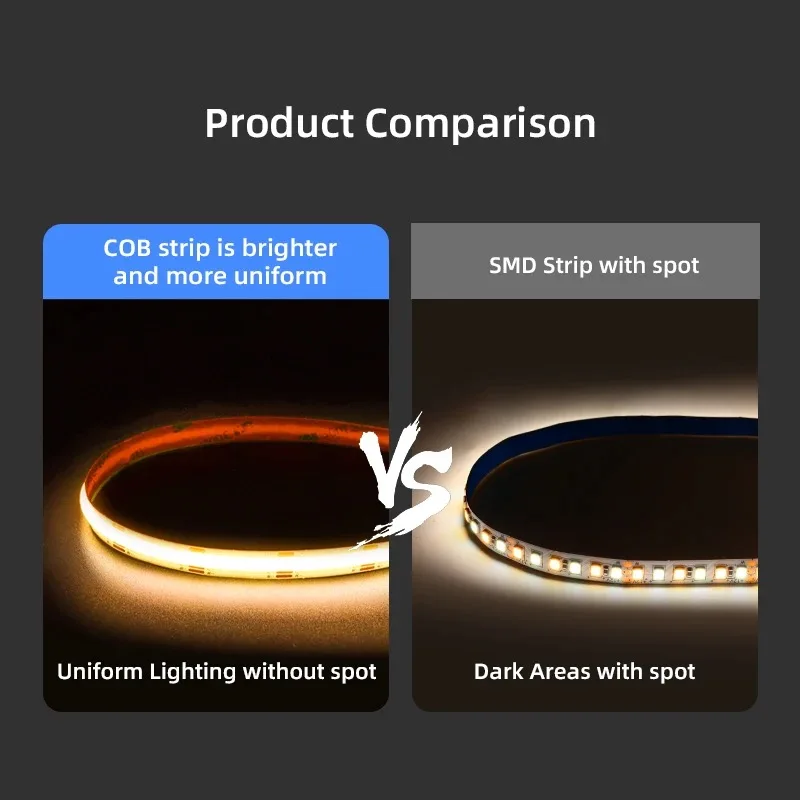 Product Comparison

COB strip is brighter and more uniform

Uniform Lighting without spot

VS

SMD Strip with spot

Dark Areas with spot